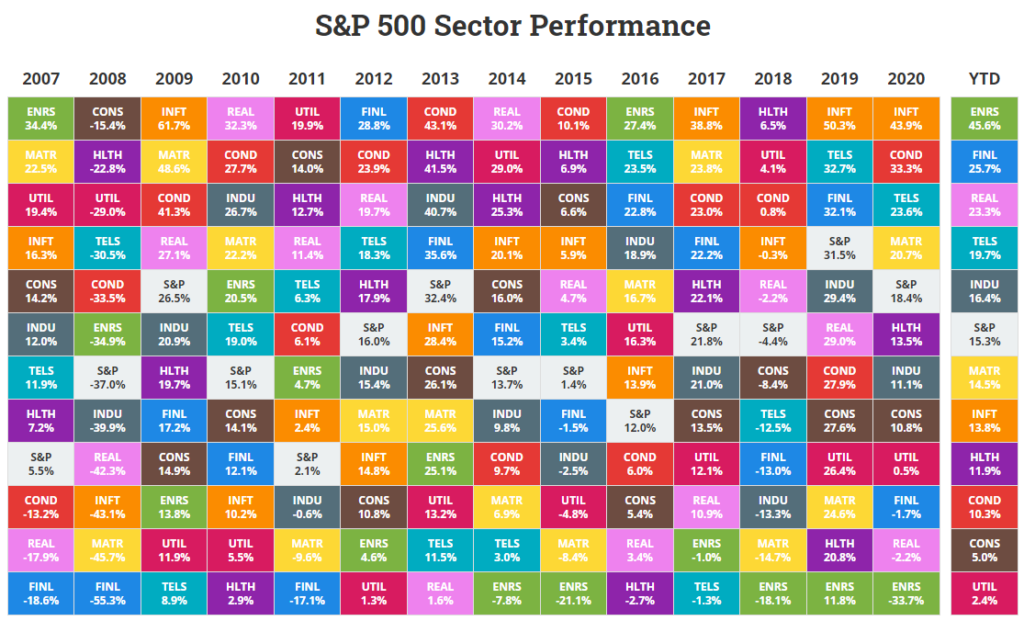 S&P 500 Sector Performance

| 2007 | 2008 | 2009 | 2010 | 2011 | 2012 | 2013 | 2014 | 2015 | 2016 | 2017 | 2018 | 2019 | 2020 | YTD |
|---|---|---|---|---|---|---|---|---|---|---|---|---|---|---|
| ENRS 34.4% | CONS -15.4% | INFT 61.7% | REAL 32.3% | UTIL 19.9% | FINL 28.8% | COND 43.1% | REAL 30.2% | COND 10.1% | ENRS 27.4% | INFT 38.8% | HLTH 6.5% | INFT 50.3% | INFT 43.9% | ENRS 45.6% |
| MATR 22.5% | HLTH -22.8% | MATR 48.6% | COND 27.7% | CONS 14.0% | COND 23.9% | HLTH 41.5% | UTIL 29.0% | HLTH 6.9% | TELS 23.5% | MATR 23.8% | UTIL 4.1% | TELS 32.7% | COND 33.3% | FINL 25.7% |
| UTIL 19.4% | UTIL -29.0% | COND 41.3% | INDU 26.7% | HLTH 12.7% | REAL 19.7% | INDU 40.7% | HLTH 25.3% | CONS 6.6% | FINL 22.8% | COND 23.0% | COND 0.8% | FINL 32.1% | TELS 23.6% | REAL 23.3% |
| INFT 16.3% | TELS -30.5% | REAL 27.1% | MATR 22.2% | REAL 11.4% | TELS 18.3% | FINL 35.6% | INFT 20.1% | INFT 5.9% | INDU 18.9% | FINL 22.2% | INFT -0.3% | S&P 31.5% | MATR 20.7% | TELS 19.7% |
| CONS 14.2% | COND -33.5% | S&P 26.5% | ENRS 20.5% | TELS 6.3% | HLTH 17.9% | S&P 32.4% | CONS 16.0% | REAL 4.7% | MATR 16.7% | HLTH 22.1% | REAL -2.2% | INDU 29.4% | S&P 18.4% | INDU 16.4% |
| INDU 12.0% | ENRS -34.9% | INDU 20.9% | TELS 19.0% | COND 6.1% | S&P 16.0% | INFT 28.4% | FINL 15.2% | TELS 3.4% | UTIL 16.3% | S&P 21.8% | S&P -4.4% | REAL 29.0% | HLTH 13.5% | S&P 15.3% |
| TELS 11.9% | S&P -37.0% | HLTH 19.7% | S&P 15.1% | ENRS 4.7% | INDU 15.4% | CONS 26.1% | S&P 13.7% | S&P 1.4% | INFT 13.9% | INDU 21.0% | CONS -8.4% | COND 27.9% | INDU 11.1% | MATR 14.5% |
| HLTH 7.2% | INDU -39.9% | FINL 17.2% | CONS 14.1% | INFT 2.4% | MATR 15.0% | MATR 25.6% | INDU 9.8% | FINL -1.5% | S&P 12.0% | CONS 13.5% | TELS -12.5% | CONS 27.6% | CONS 10.8% | INFT 13.8% |
| S&P 5.5% | REAL -42.3% | CONS 14.9% | FINL 12.1% | S&P 2.1% | INFT 14.8% | ENRS 25.1% | COND 9.7% | INDU -2.5% | COND 6.0% | UTIL 12.1% | FINL -13.0% | UTIL 26.4% | UTIL 0.5% | HLTH 11.9% |
| COND -13.2% | INFT -43.1% | ENRS 13.8% | INFT 10.2% | INDU -0.6% | CONS 10.8% | UTIL 13.2% | MATR 6.9% | UTIL -4.8% | CONS 5.4% | REAL 10.9% | INDU -13.3% | MATR 24.6% | FINL -1.7% | COND 10.3% |
| REAL -17.9% | MATR -45.7% | UTIL 11.9% | UTIL 5.5% | MATR -9.6% | ENRS 4.6% | TELS 11.5% | TELS 3.0% | MATR -8.4% | REAL 3.4% | ENRS -1.0% | MATR -14.7% | HLTH 20.8% | REAL -2.2% | CONS 5.0% |
| FINL -18.6% | FINL -55.3% | TELS 8.9% | HLTH 2.9% | FINL -17.1% | UTIL 1.3% | REAL 1.6% | ENRS -7.8% | ENRS -21.1% | HLTH -2.7% | TELS -1.3% | ENRS -18.1% | ENRS 11.8% | ENRS -33.7% | UTIL 2.4% |